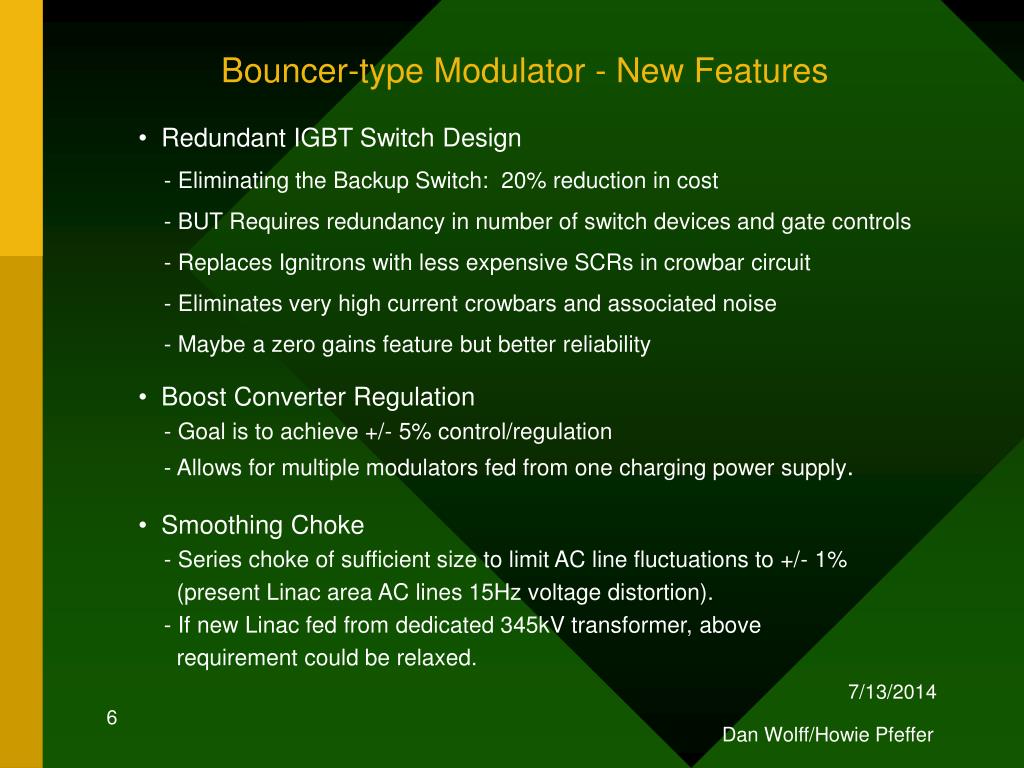 Bouncer-type Modulator - New Features

• Redundant IGBT Switch Design

- Eliminating the Backup Switch: 20% reduction in cost

- BUT Requires redundancy in number of switch devices and gate controls

- Replaces Ignitrons with less expensive SCRs in crowbar circuit

- Eliminates very high current crowbars and associated noise

- Maybe a zero gains feature but better reliability

• Boost Converter Regulation

- Goal is to achieve +/- 5% control/regulation

- Allows for multiple modulators fed from one charging power supply.

• Smoothing Choke

- Series choke of sufficient size to limit AC line fluctuations to +/- 1% (present Linac area AC lines 15Hz voltage distortion).

- If new Linac fed from dedicated 345kV transformer, above requirement could be relaxed.

7/13/2014

6

Dan Wolff/Howie Pfeffer